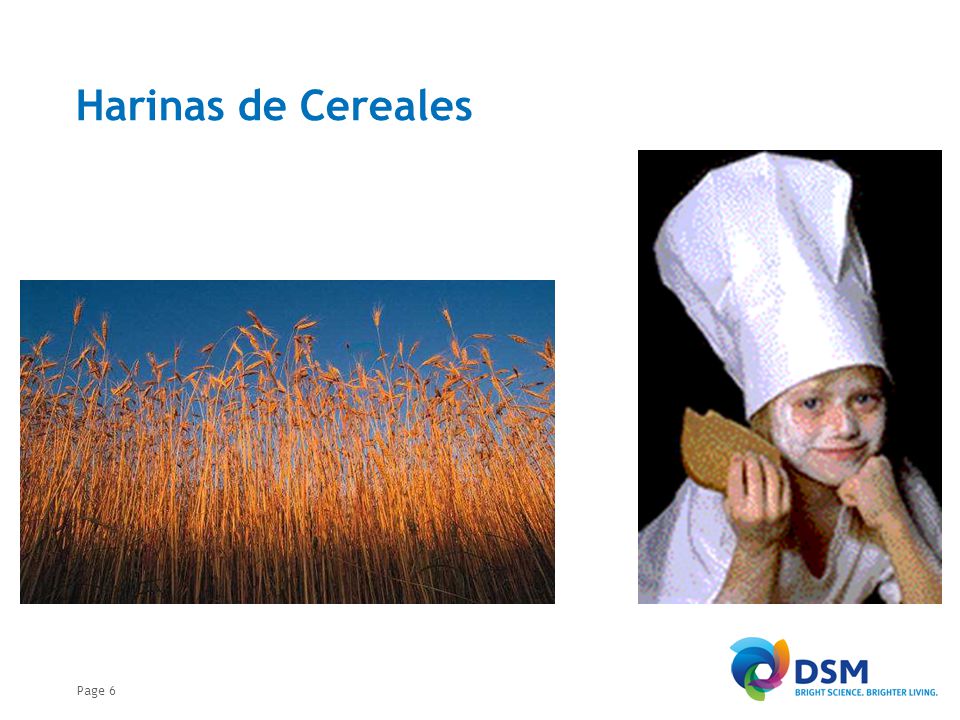 Harinas de Cereales

Page 6

DSM
BRIGHT SCIENCE. BRIGHTER LIVING.